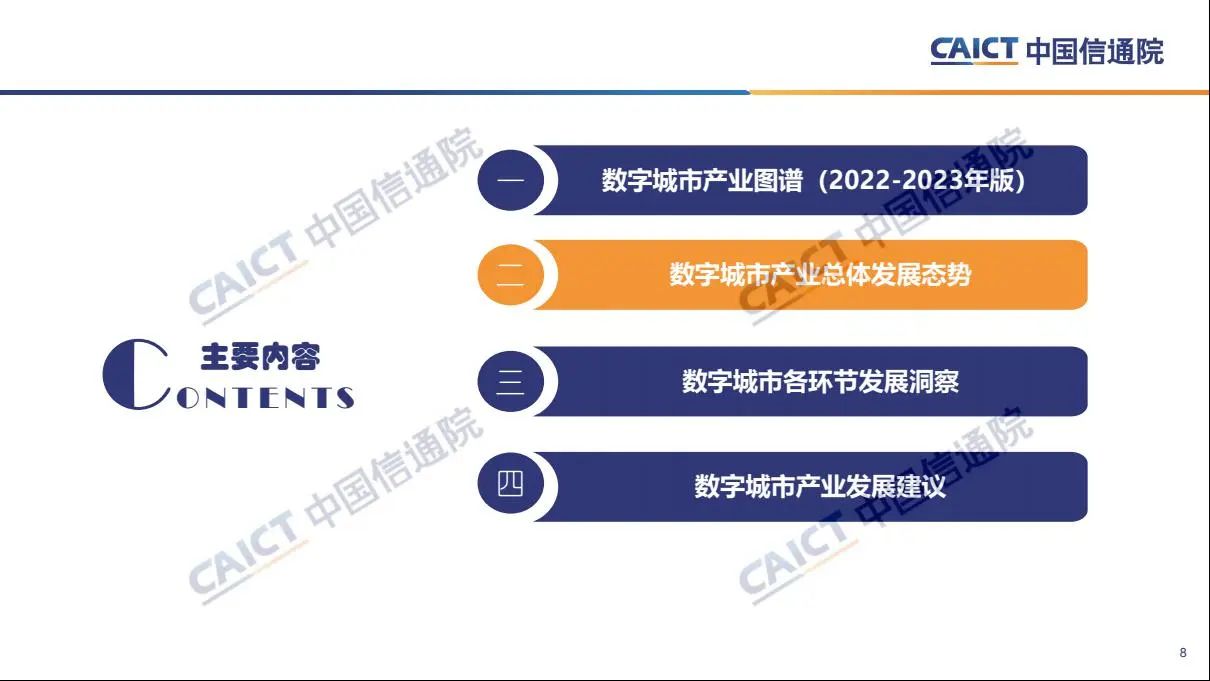 CAICT 中国信通院

主要内容
CONTENTS

一 数字城市产业图谱（2022-2023年版）

二 数字城市产业总体发展态势

三 数字城市各环节发展洞察

四 数字城市产业发展建议

CAICT 中国信通院
CAICT 中国信通院
CAICT 中国信通院
CAICT 中国信通院

8